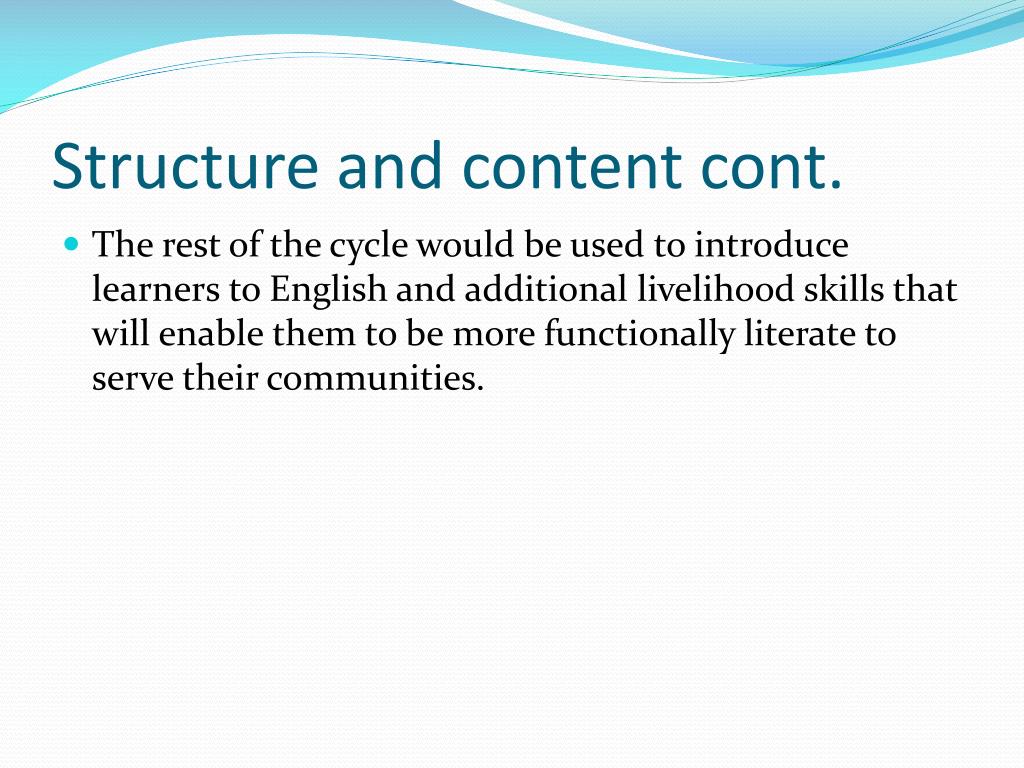 Structure and content cont.

The rest of the cycle would be used to introduce learners to English and additional livelihood skills that will enable them to be more functionally literate to serve their communities.